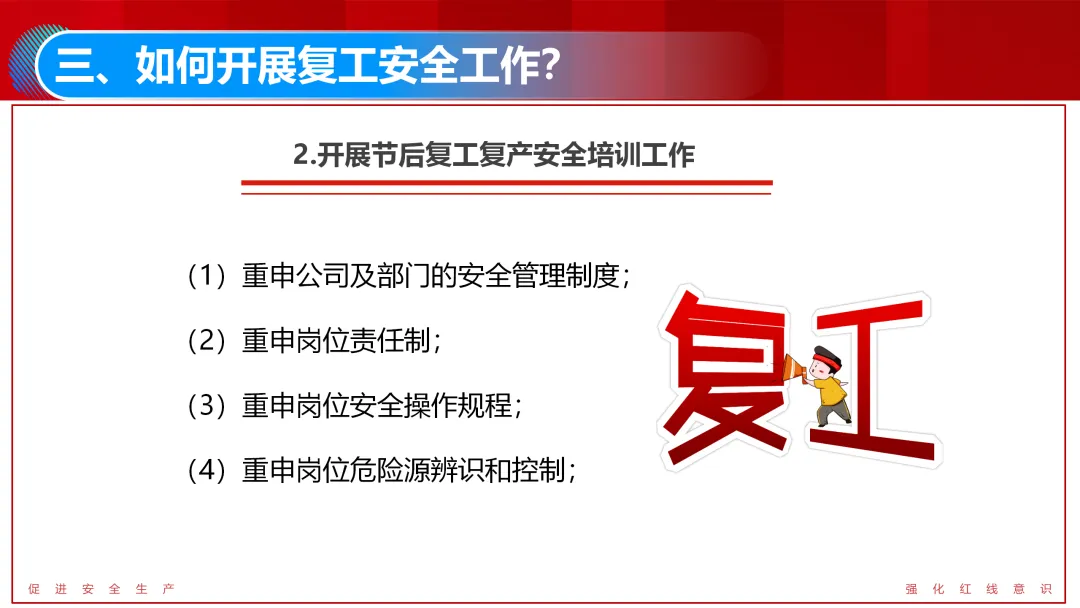 三、如何开展复工安全工作?

2.开展节后复工复产安全培训工作

（1）重申公司及部门的安全管理制度；

（2）重申岗位责任制；

（3）重申岗位安全操作规程；

（4）重申岗位危险源辨识和控制；

复工

促进安全生产

强化红线意识